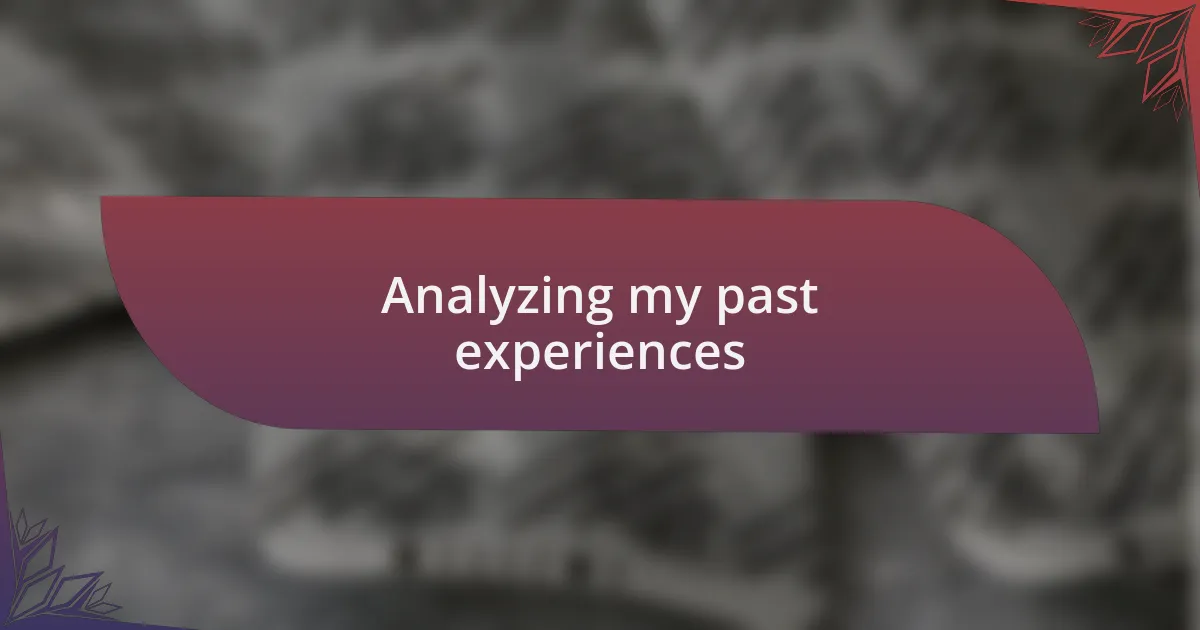 Analyzing my past experiences